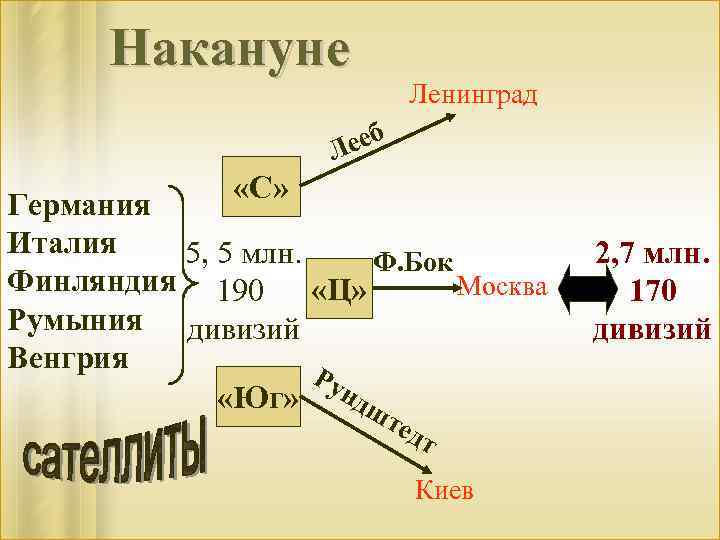 Накануне

Ленинград

Лееб

«С»

Германия
Италия
Финляндия
Румыния
Венгрия

5, 5 млн.
190
дивизий

«Ц»

Ф.Бок

Москва

2,7 млн.
170
дивизий

«Юг»

Рундштедт

Киев

сателлиты